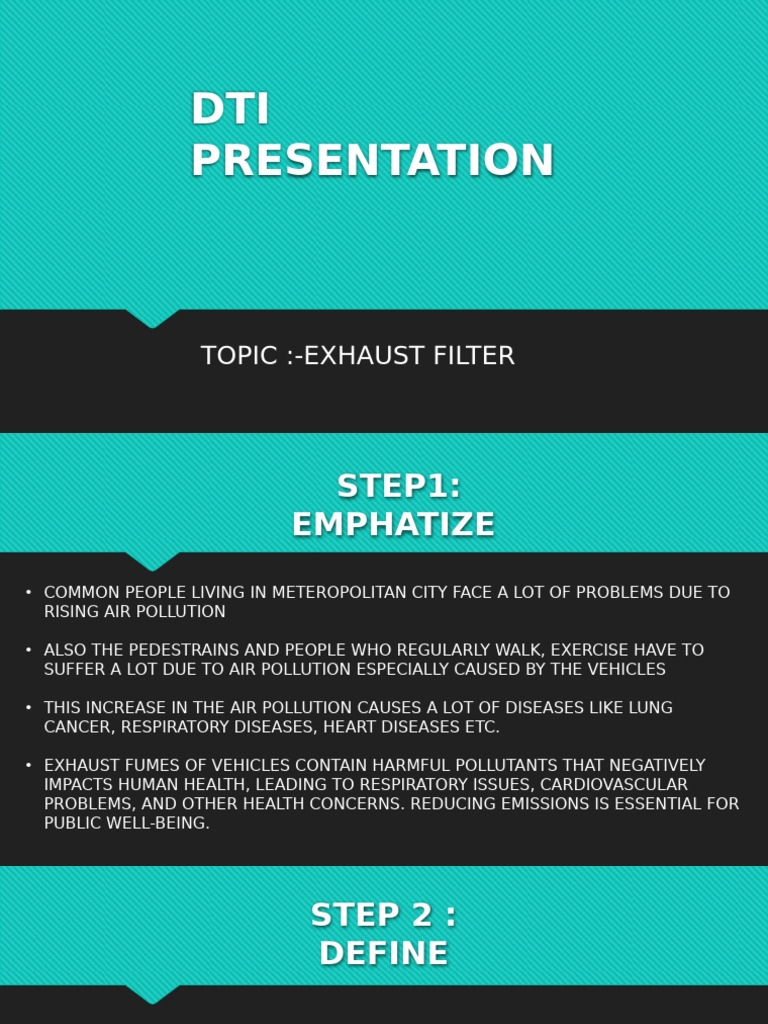 DTI PRESENTATION

TOPIC :-EXHAUST FILTER

STEP1: EMPHATIZE

• COMMON PEOPLE LIVING IN METEROPOLITAN CITY FACE A LOT OF PROBLEMS DUE TO RISING AIR POLLUTION

• ALSO THE PEDESTRAINS AND PEOPLE WHO REGULARLY WALK, EXERCISE HAVE TO SUFFER A LOT DUE TO AIR POLLUTION ESPECIALLY CAUSED BY THE VEHICLES

• THIS INCREASE IN THE AIR POLLUTION CAUSES A LOT OF DISEASES LIKE LUNG CANCER, RESPIRATORY DISEASES, HEART DISEASES ETC.

• EXHAUST FUMES OF VEHICLES CONTAIN HARMFUL POLLUTANTS THAT NEGATIVELY IMPACTS HUMAN HEALTH, LEADING TO RESPIRATORY ISSUES, CARDIOVASCULAR PROBLEMS, AND OTHER HEALTH CONCERNS. REDUCING EMISSIONS IS ESSENTIAL FOR PUBLIC WELL-BEING.

STEP 2 : DEFINE